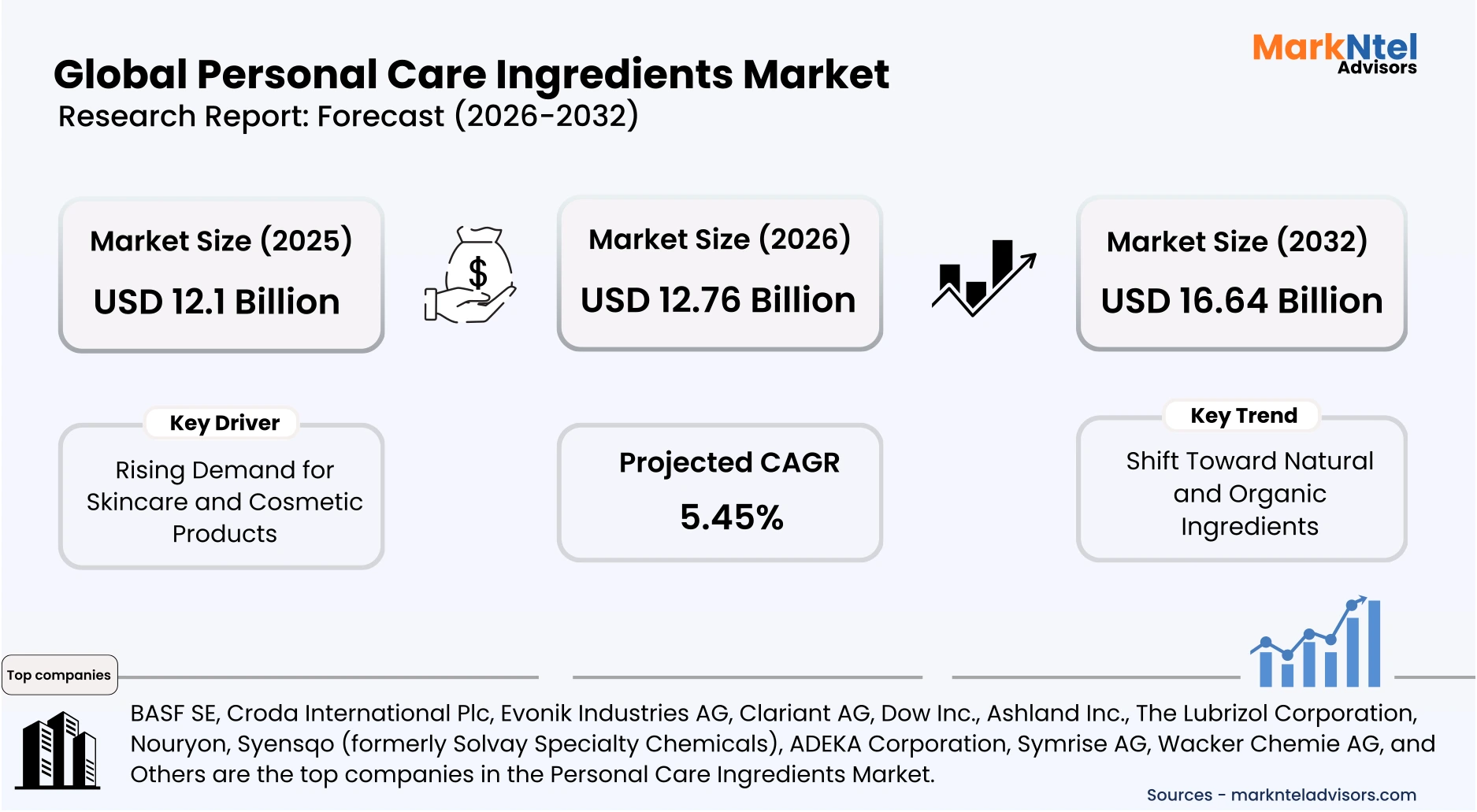 MarkNtel Advisors

Global Personal Care Ingredients Market
Research Report: Forecast (2026-2032)

Market Size (2025)
USD 12.1 Billion

$

Market Size (2026)
USD 12.76 Billion

Market Size (2032)
USD 16.64 Billion

Key Driver
Rising Demand for Skincare and Cosmetic Products

Projected CAGR
5.45%

Key Trend
Shift Toward Natural and Organic Ingredients

Top companies

BASF SE, Croda International Plc, Evonik Industries AG, Clariant AG, Dow Inc., Ashland Inc., The Lubrizol Corporation, Nouryon, Syensqo (formerly Solvay Specialty Chemicals), ADEKA Corporation, Symrise AG, Wacker Chemie AG, and Others are the top companies in the Personal Care Ingredients Market.

Sources - marknteladvisors.com